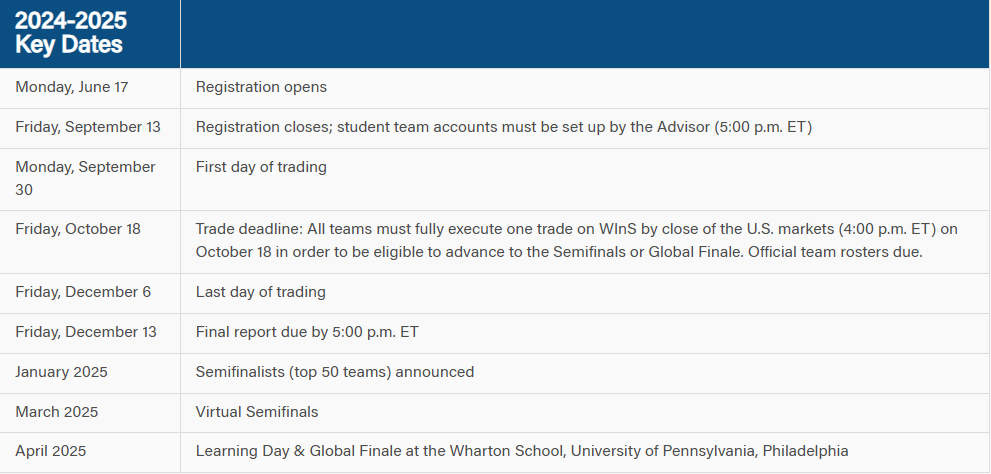 | 2024-2025 Key Dates | |
|---|---|
| Monday, June 17 | Registration opens |
| Friday, September 13 | Registration closes; student team accounts must be set up by the Advisor (5:00 p.m. ET) |
| Monday, September 30 | First day of trading |
| Friday, October 18 | Trade deadline: All teams must fully execute one trade on WInS by close of the U.S. markets (4:00 p.m. ET) on October 18 in order to be eligible to advance to the Semifinals or Global Finale. Official team rosters due. |
| Friday, December 6 | Last day of trading |
| Friday, December 13 | Final report due by 5:00 p.m. ET |
| January 2025 | Semifinalists (top 50 teams) announced |
| March 2025 | Virtual Semifinals |
| April 2025 | Learning Day & Global Finale at the Wharton School, University of Pennsylvania, Philadelphia |